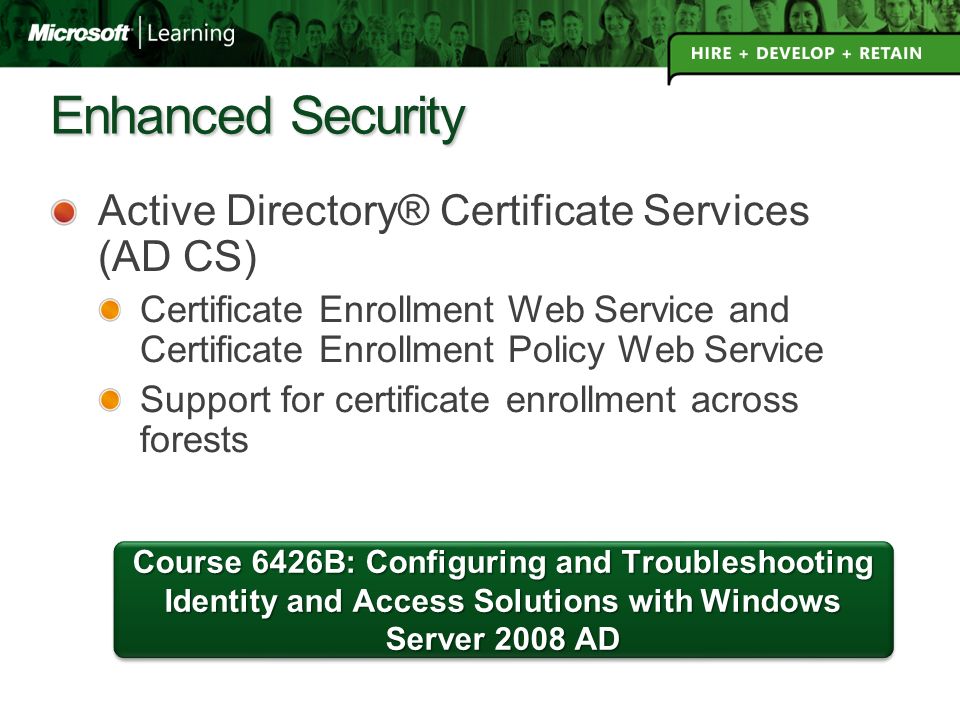 Microsoft | Learning

HIRE + DEVELOP + RETAIN

Enhanced Security

Active Directory® Certificate Services (AD CS)

Certificate Enrollment Web Service and Certificate Enrollment Policy Web Service

Support for certificate enrollment across forests

Course 6426B: Configuring and Troubleshooting Identity and Access Solutions with Windows Server 2008 AD